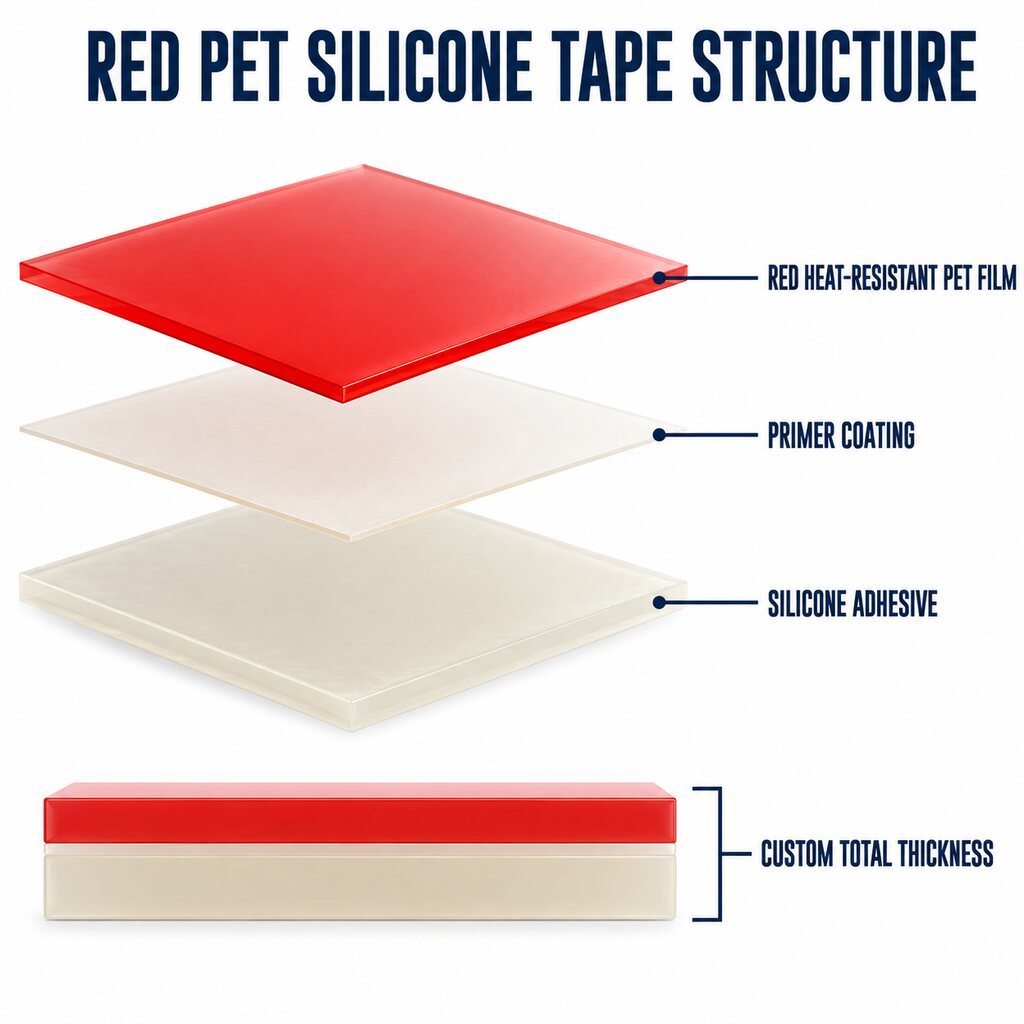 RED PET SILICONE TAPE STRUCTURE

RED HEAT-RESISTANT PET FILM

PRIMER COATING

SILICONE ADHESIVE

CUSTOM TOTAL THICKNESS